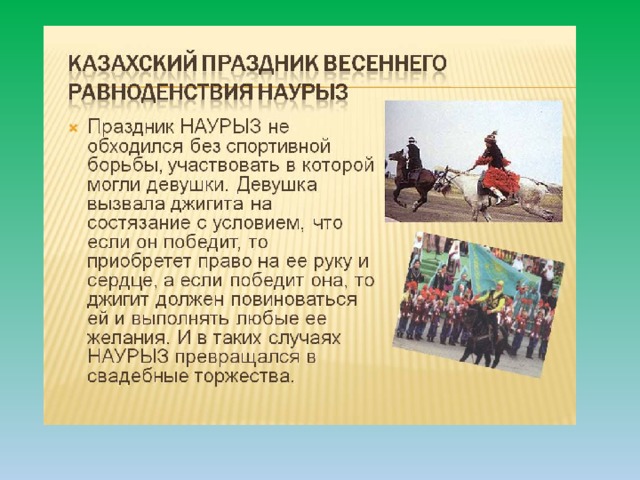 КАЗАХСКИЙ ПРАЗДНИК ВЕСЕННЕГО РАВНОДЕНСТВИЯ НАУРЫЗ

Праздник НАУРЫЗ не обходился без спортивной борьбы, участвовать в которой могли девушки. Девушка вызвала джигита на состязание с условием, что если он победит, то приобретет право на ее руку и сердце, а если победит она, то джигит должен повиноваться ей и выполнять любые ее желания. И в таких случаях НАУРЫЗ превращался в свадебные торжества.